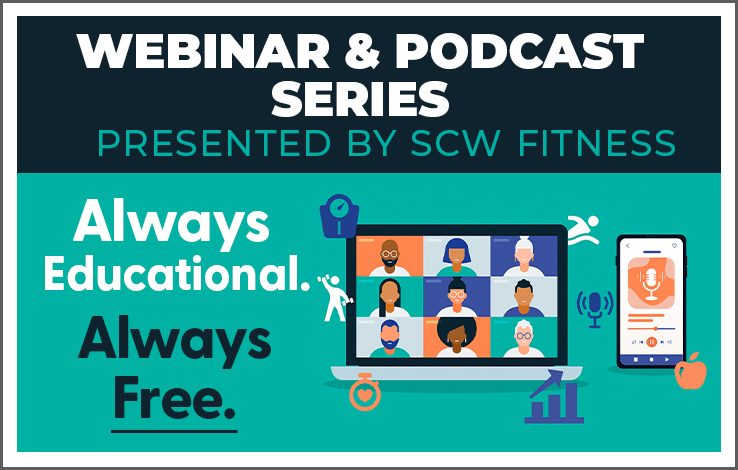 WEBINAR & PODCAST SERIES

PRESENTED BY SCW FITNESS

Always Educational.

Always Free.